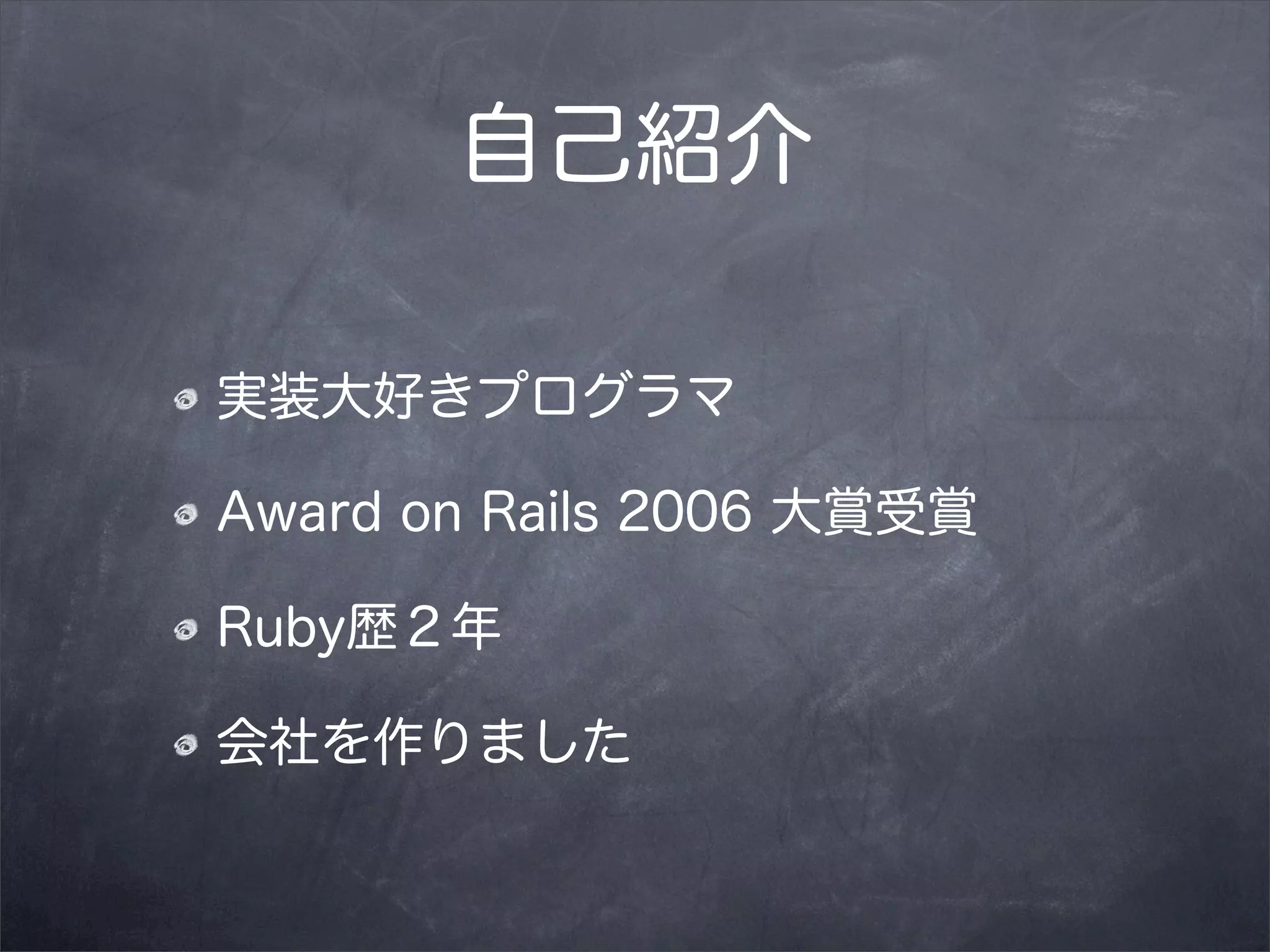 自己紹介

実装大好きプログラマ

Award on Rails 2006 大賞受賞

Ruby歴２年

会社を作りました